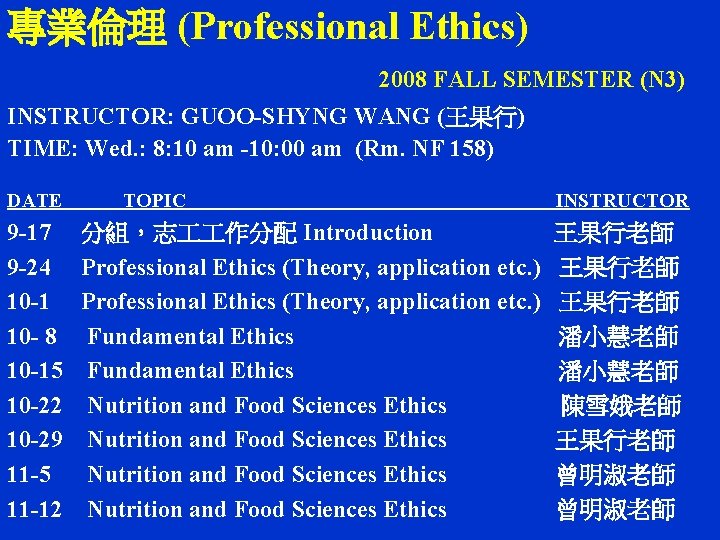 專業倫理 (Professional Ethics)

2008 FALL SEMESTER (N3)

INSTRUCTOR: GUOO-SHYNG WANG (王果行)
TIME: Wed.: 8:10 am -10:00 am (Rm. NF 158)

| DATE | TOPIC | INSTRUCTOR |
|---|---|---|
| 9-17 | 分組，志工工作分配 Introduction | 王果行老師 |
| 9-24 | Professional Ethics (Theory, application etc.) | 王果行老師 |
| 10-1 | Professional Ethics (Theory, application etc.) | 王果行老師 |
| 10- 8 | Fundamental Ethics | 潘小慧老師 |
| 10-15 | Fundamental Ethics | 潘小慧老師 |
| 10-22 | Nutrition and Food Sciences Ethics | 陳雪娥老師 |
| 10-29 | Nutrition and Food Sciences Ethics | 王果行老師 |
| 11-5 | Nutrition and Food Sciences Ethics | 曾明淑老師 |
| 11-12 | Nutrition and Food Sciences Ethics | 曾明淑老師 |